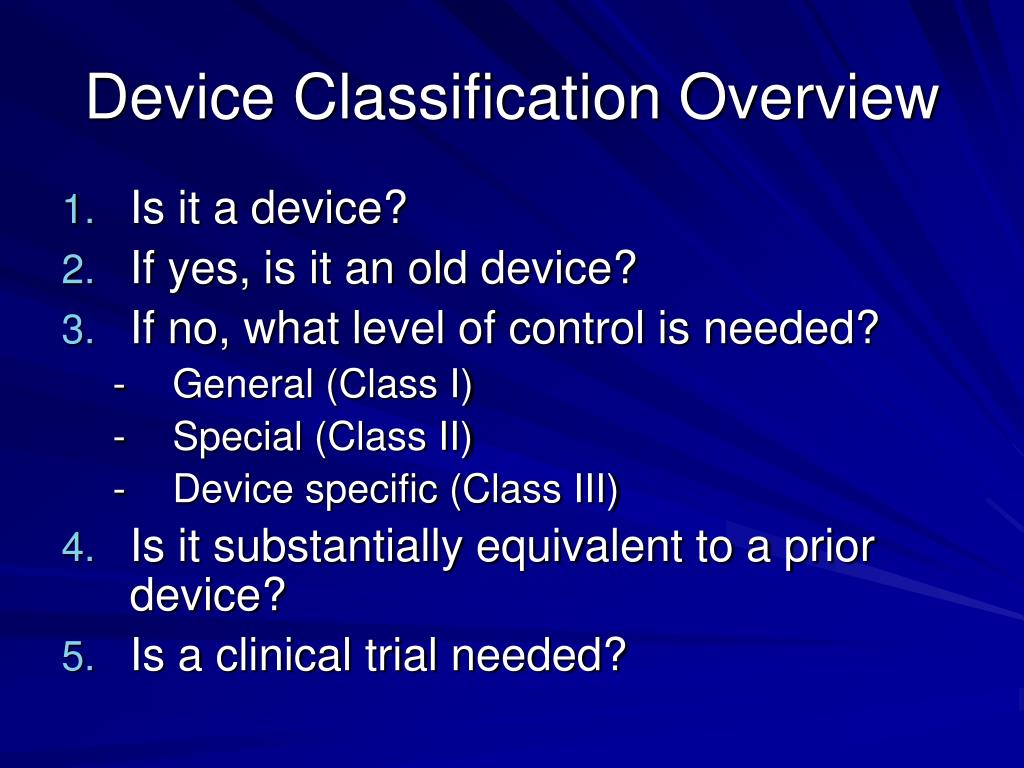 Device Classification Overview

1. Is it a device?
2. If yes, is it an old device?
3. If no, what level of control is needed?
- General (Class I)
- Special (Class II)
- Device specific (Class III)
4. Is it substantially equivalent to a prior device?
5. Is a clinical trial needed?